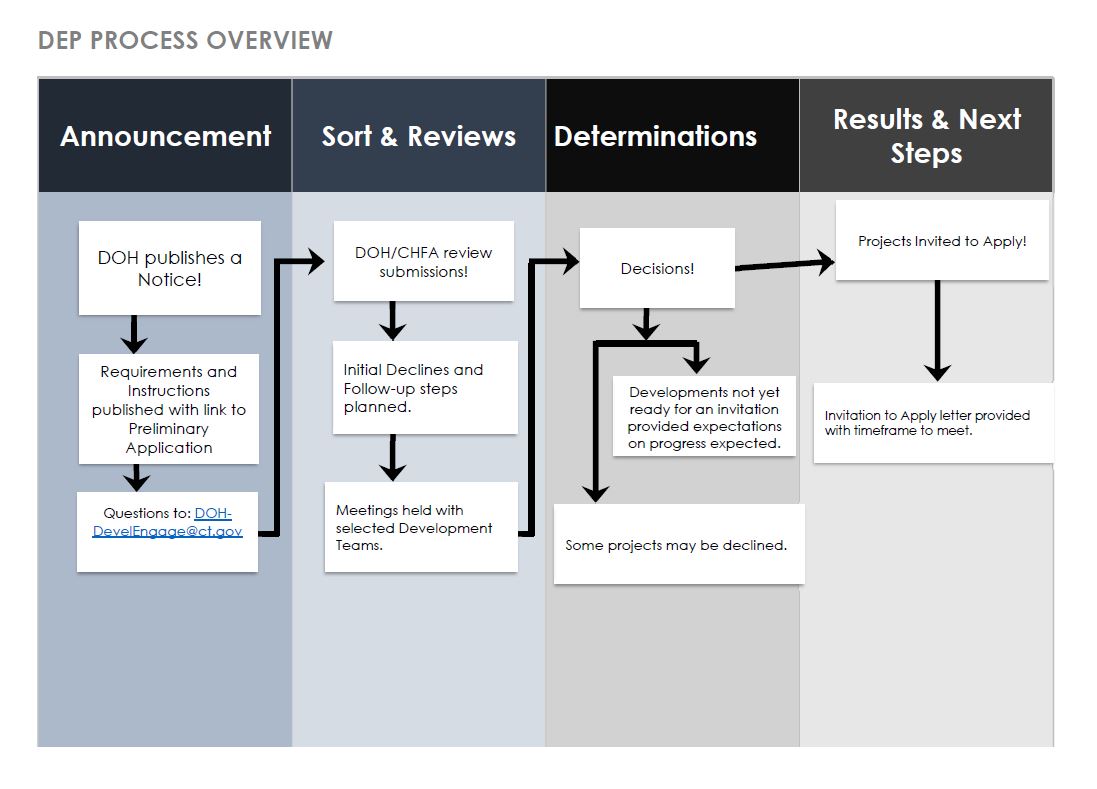 DEP PROCESS OVERVIEW

Announcement

DOH publishes a Notice!

Requirements and Instructions published with link to Preliminary Application

Questions to: DOH-DevelEngage@ct.gov

Sort & Reviews

DOH/CHFA review submissions!

Initial Declines and Follow-up steps planned.

Meetings held with selected Development Teams.

Determinations

Decisions!

Developments not yet ready for an invitation provided expectations on progress expected.

Some projects may be declined.

Results & Next Steps

Projects Invited to Apply!

Invitation to Apply letter provided with timeframe to meet.